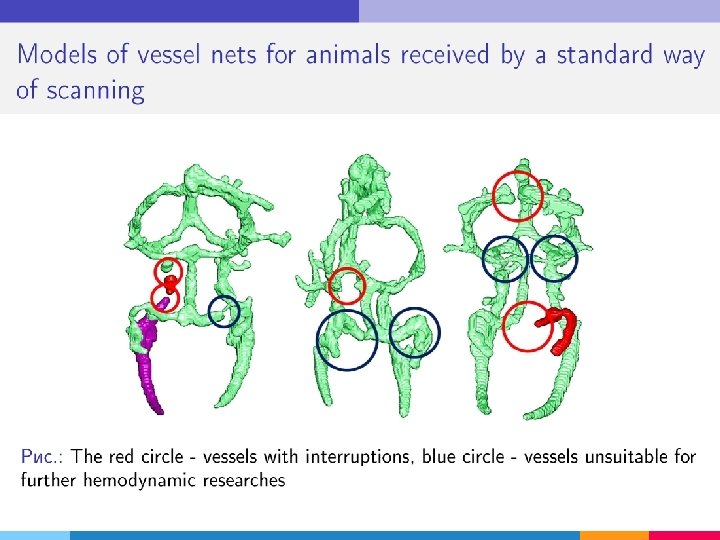 Models of vessel nets for animals received by a standard way of scanning

Рис.: The red circle - vessels with interruptions, blue circle - vessels unsuitable for further hemodynamic researches